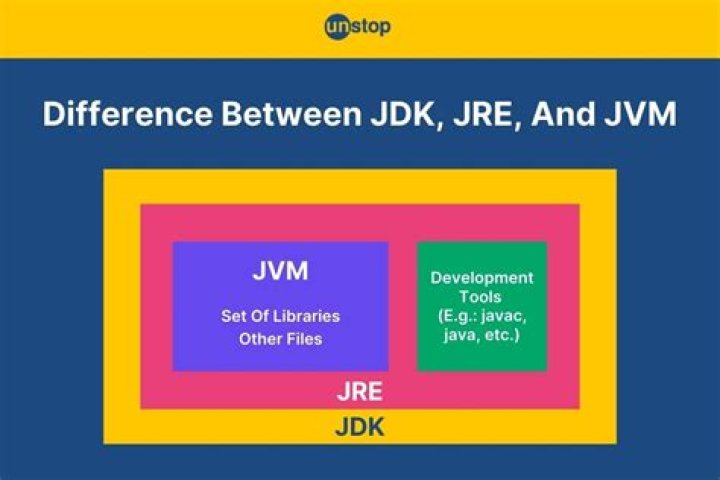 unstop

Difference Between JDK, JRE, And JVM

JVM

Set Of Libraries
Other Files

Development Tools (E.g.: javac, java, etc.)

JRE

JDK